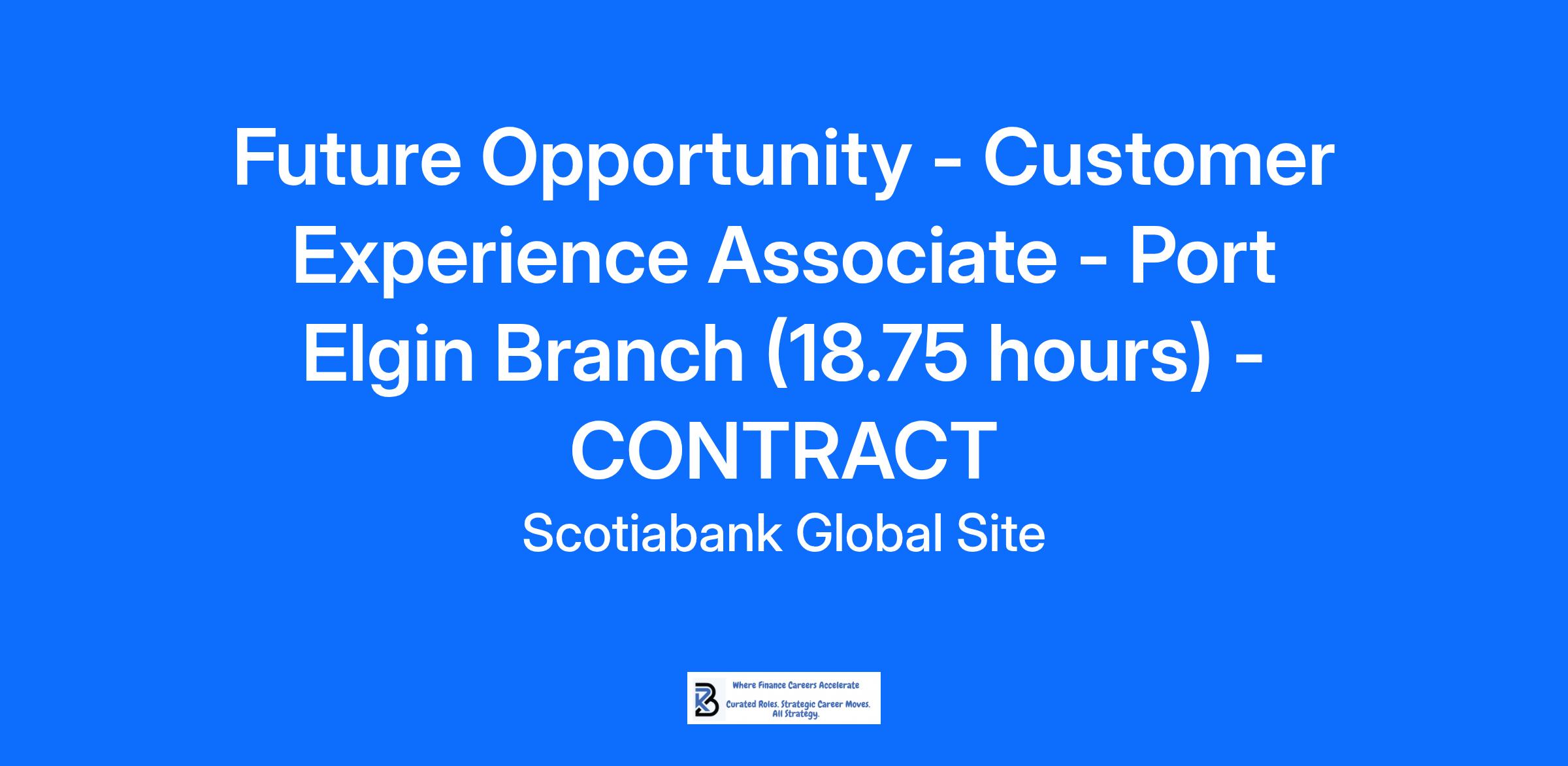 Future Opportunity - Customer Experience Associate - Port Elgin Branch (18.75 hours) - CONTRACT

Scotiabank Global Site

Where Finance Careers Accelerate

Curated Roles. Strategic Career Moves. All Strategy.